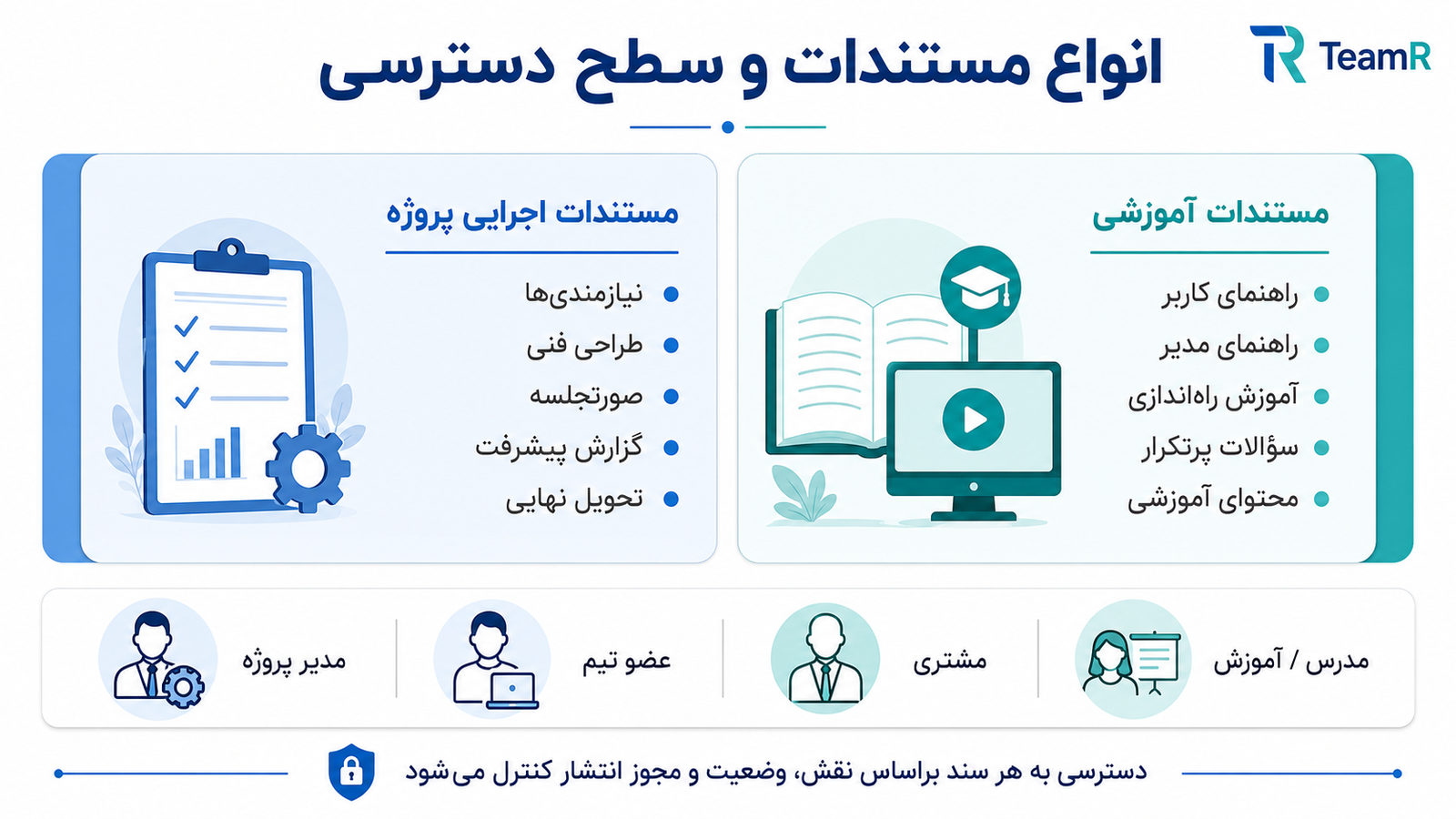 TeamR

انواع مستندات و سطح دسترسی

مستندات آموزشی
راهنمای کاربر
راهنمای مدیر
آموزش راه‌اندازی
سؤالات پرتکرار
محتوای آموزشی

مستندات اجرایی پروژه
نیازمندی‌ها
طراحی فنی
صورتجلسه
گزارش پیشرفت
تحویل نهایی

مدرس / آموزش
مشتری
عضو تیم
مدیر پروژه

دسترسی به هر سند براساس نقش، وضعیت و مجوز انتشار کنترل می‌شود